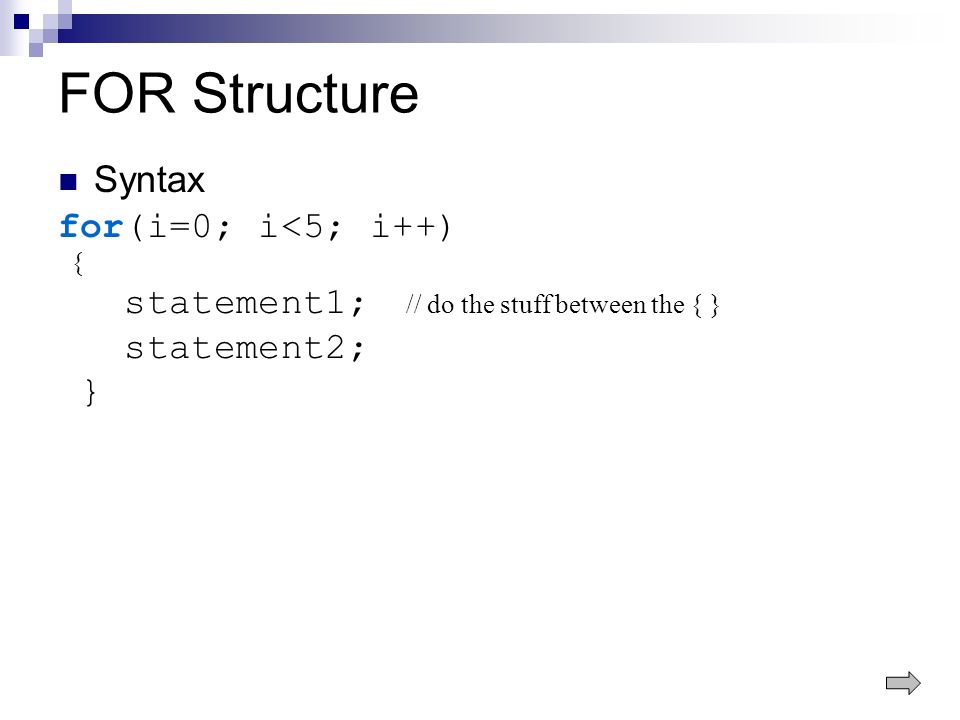 FOR Structure

Syntax

for(i=0; i<5; i++)
{
statement1; // do the stuff between the { }
statement2;
}